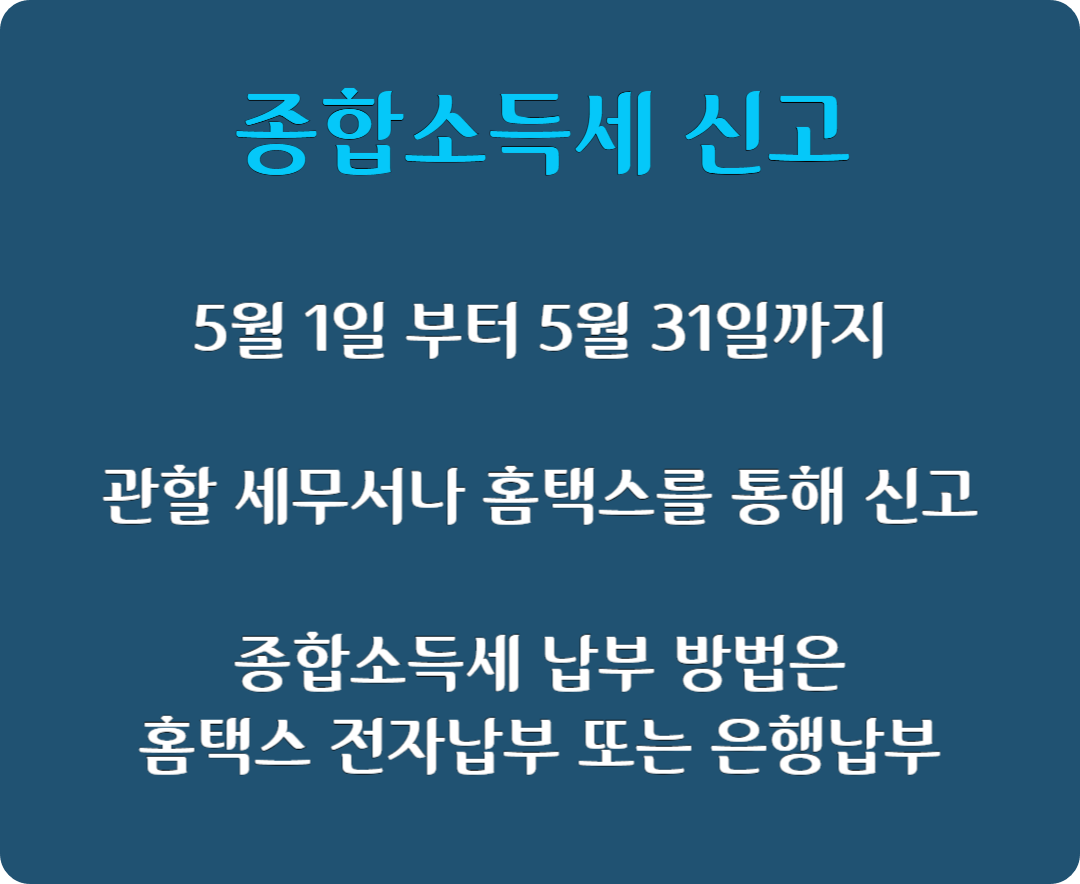 종합소득세 신고

5월 1일 부터 5월 31일까지

관할 세무서나 홈택스를 통해 신고

종합소득세 납부 방법은
홈택스 전자납부 또는 은행납부